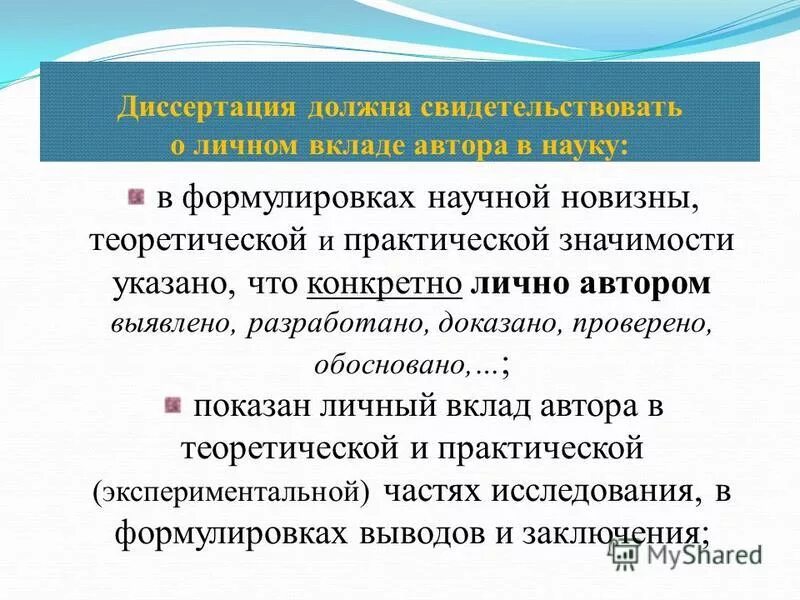 Диссертация должна свидетельствовать о личном вкладе автора в науку:

в формулировках научной новизны, теоретической и практической значимости указано, что конкретно лично автором выявлено, разработано, доказано, проверено, обосновано,…;

показан личный вклад автора в теоретической и практической (экспериментальной) частях исследования, в формулировках выводов и заключения;

MyShared